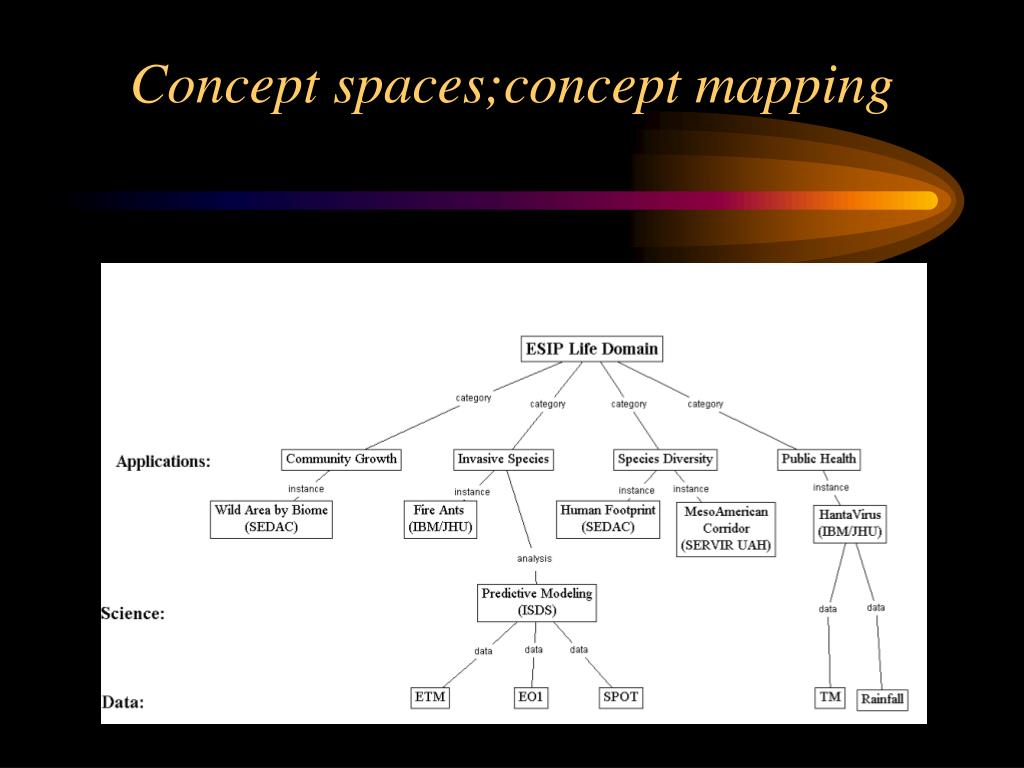 Concept spaces;concept mapping

ESIP Life Domain

category category category category

Applications:

Community Growth

Invasive Species

Species Diversity

Public Health

instance

instance

instance

instance

instance

Wild Area by Biome (SEDAC)

Fire Ants (IBM/JHU)

Human Footprint (SEDAC)

MesoAmerican Corridor (SERVIR UAH)

HantaVirus (IBM/JHU)

analysis

Science:

Predictive Modeling (ISDS)

data data data

data data

Data:

ETM

EO1

SPOT

TM

Rainfall